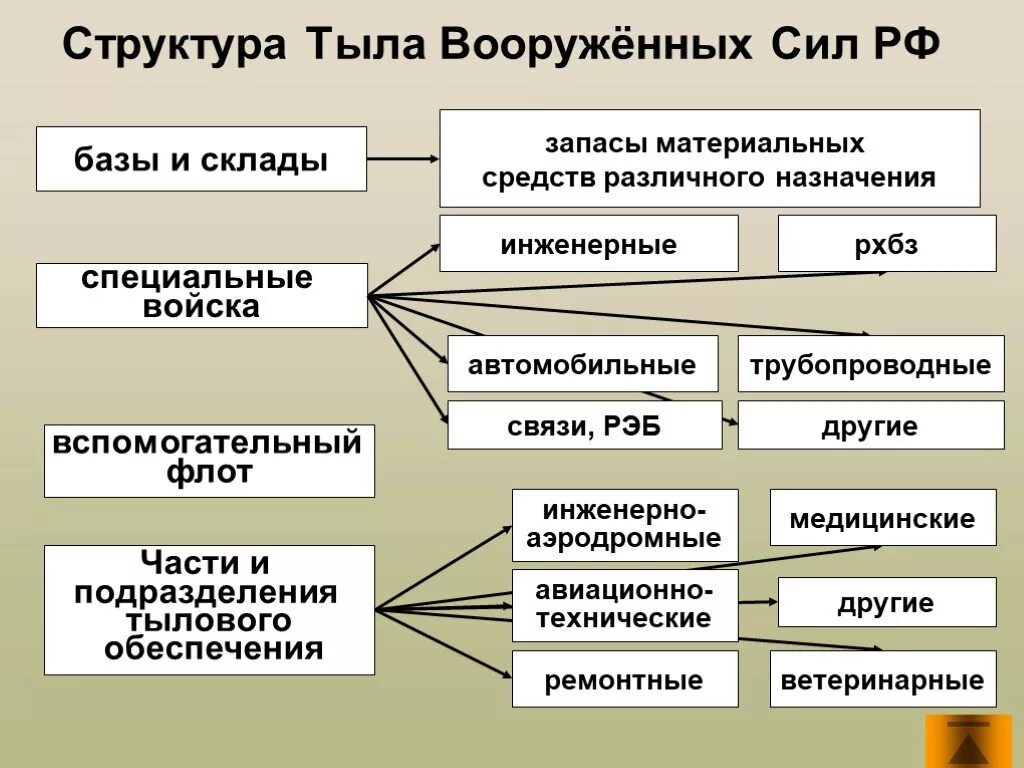 Структура Тыла Вооружённых Сил РФ

базы и склады

запасы материальных средств различного назначения

специальные войска

инженерные

рхбз

автомобильные

трубопроводные

связи, РЭБ

другие

вспомогательный флот

Части и подразделения тылового обеспечения

инженерно-аэродромные

медицинские

авиационно-технические

другие

ремонтные

ветеринарные